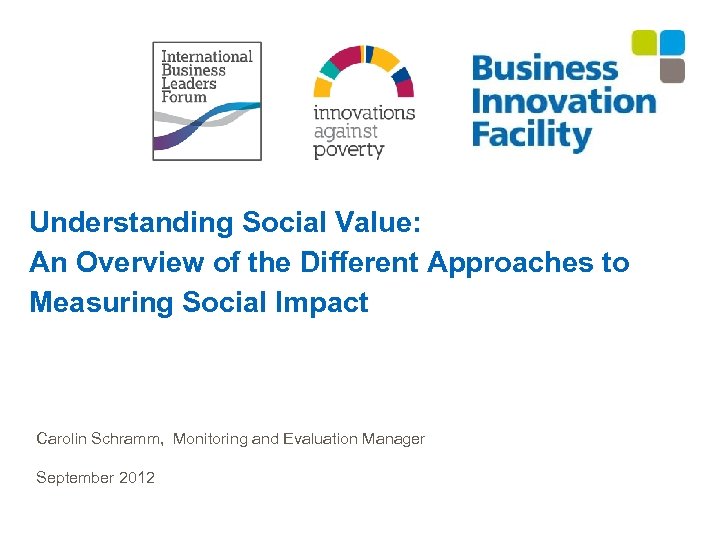 International Business Leaders Forum

innovations against poverty

Business Innovation Facility

Understanding Social Value:
An Overview of the Different Approaches to Measuring Social Impact

Carolin Schramm, Monitoring and Evaluation Manager

September 2012